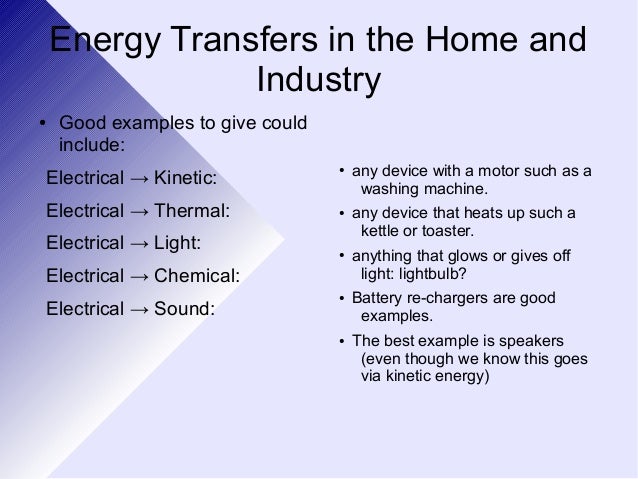 Energy Transfers in the Home and Industry

• Good examples to give could include:

Electrical → Kinetic:

Electrical → Thermal:

Electrical → Light:

Electrical → Chemical:

Electrical → Sound:

• any device with a motor such as a washing machine.

• any device that heats up such a kettle or toaster.

• anything that glows or gives off light: lightbulb?

• Battery re-chargers are good examples.

• The best example is speakers (even though we know this goes via kinetic energy)